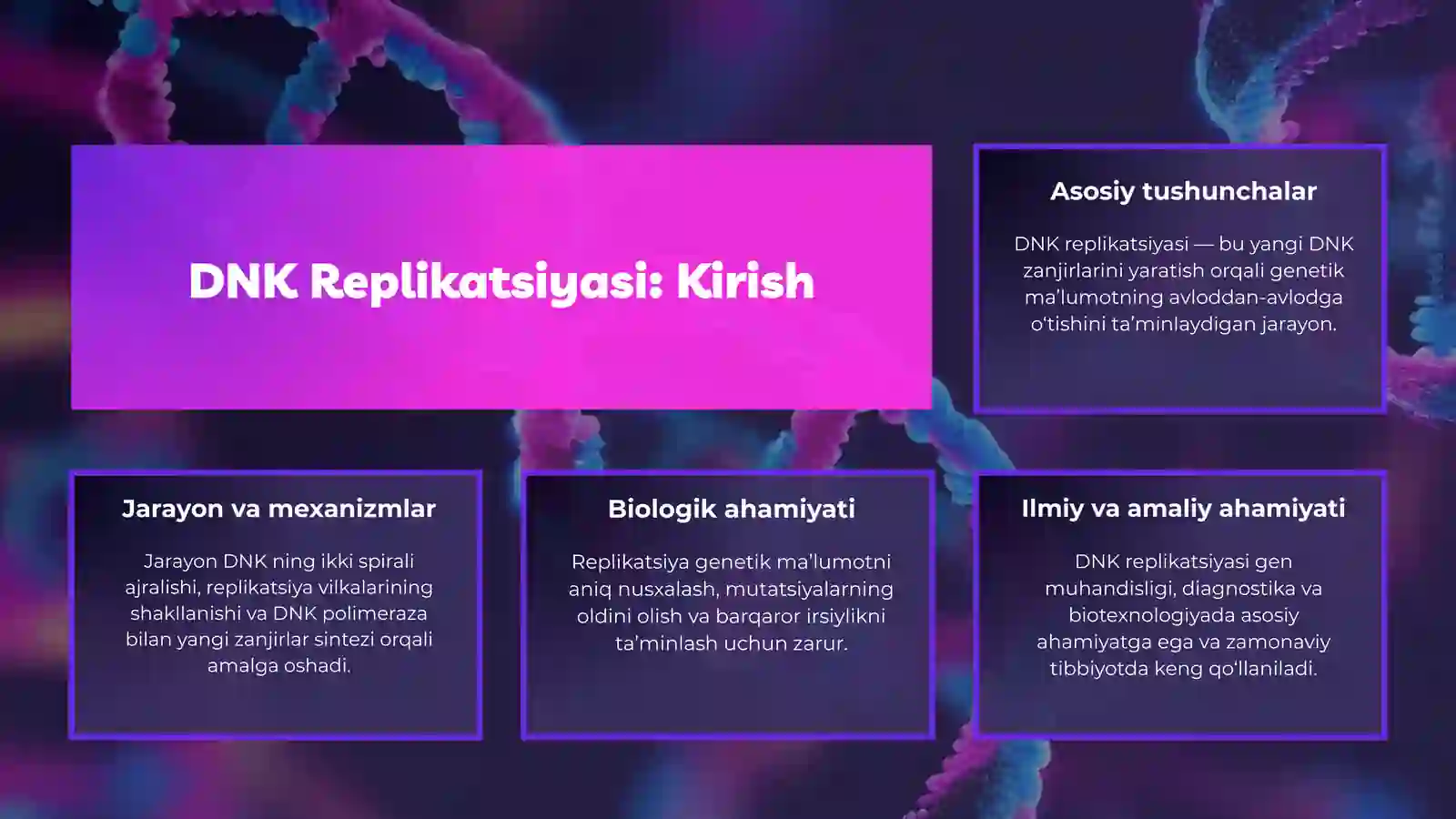 DNK Replikatsiyasi: Kirish

Asosiy tushunchalar

DNK replikatsiyasi — bu yangi DNK zanjirlarini yaratish orqali genetik ma'lumotning avloddan-avlodga o'tishini ta'minlaydigan jarayon.

Jarayon va mexanizmlar

Jarayon DNK ning ikki spirali ajralishi, replikatsiya vilkalarining shakllanishi va DNK polimeraza bilan yangi zanjirlar sintezi orqali amalga oshadi.

Biologik ahamiyati

Replikatsiya genetik ma'lumotni aniq nusxalash, mutatsiyalarning oldini olish va barqaror irsiylikni ta'minlash uchun zarur.

Ilmiy va amaliy ahamiyati

DNK replikatsiyasi gen muhandisligi, diagnostika va biotexnologiyada asosiy ahamiyatga ega va zamonaviy tibbiyotda keng qo'llaniladi.